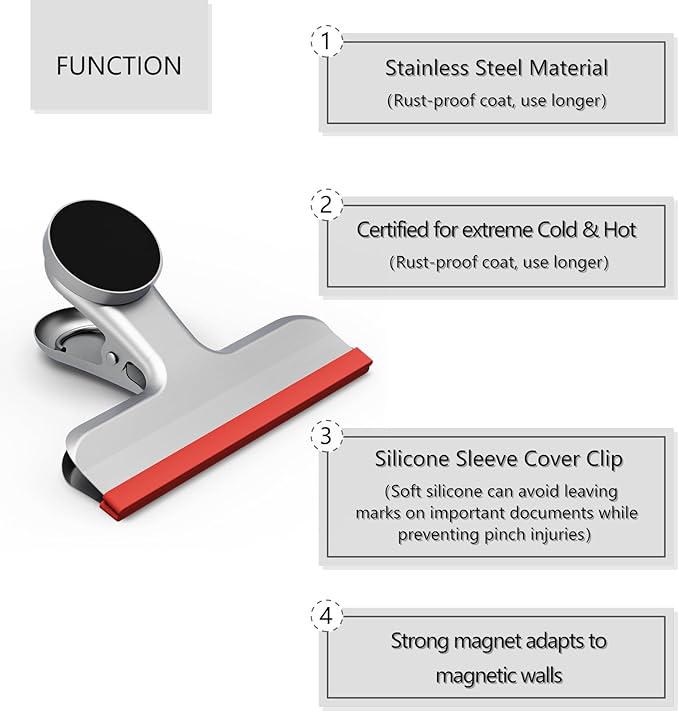 FUNCTION

1

Stainless Steel Material

(Rust-proof coat, use longer)

2

Certified for extreme Cold & Hot

(Rust-proof coat, use longer)

3

Silicone Sleeve Cover Clip

(Soft silicone can avoid leaving marks on important documents while preventing pinch injuries)

4

Strong magnet adapts to magnetic walls